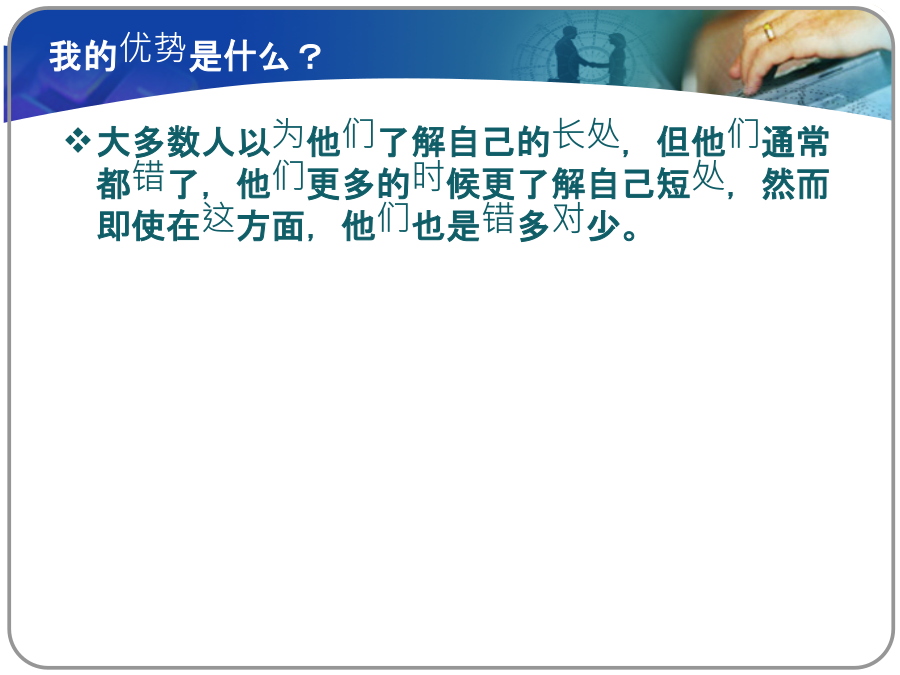 我的优势是什么？

❖ 大多数人以为他们了解自己的长处，但他们通常都错了，他们更多的时候更了解自己短处，然而即使在这方面，他们也是错多对少。